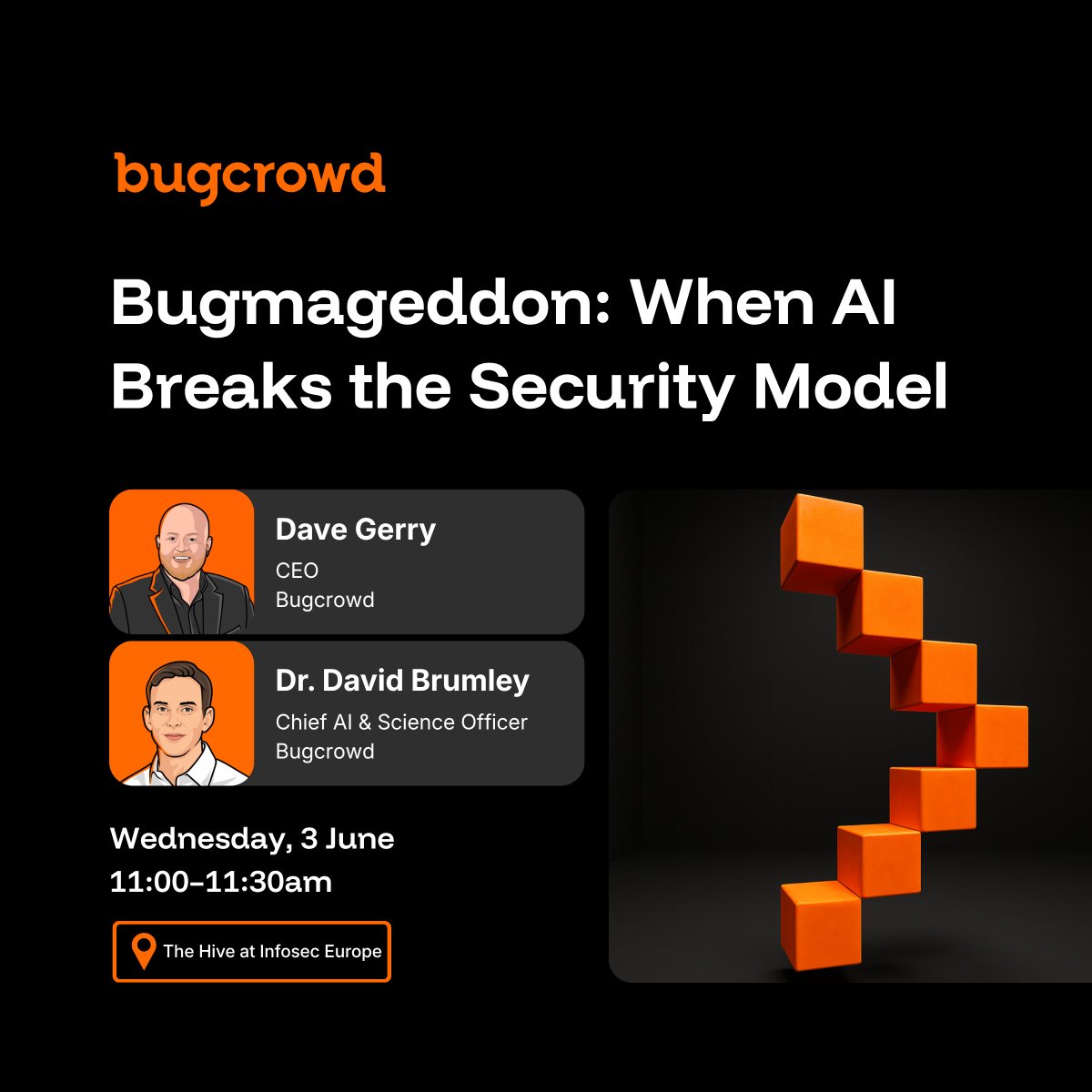 bugcrowd

Bugmageddon: When AI Breaks the Security Model

Dave Gerry
CEO
Bugcrowd

Dr. David Brumley
Chief AI & Science Officer
Bugcrowd

Wednesday, 3 June
11:00–11:30am

The Hive at Infosec Europe